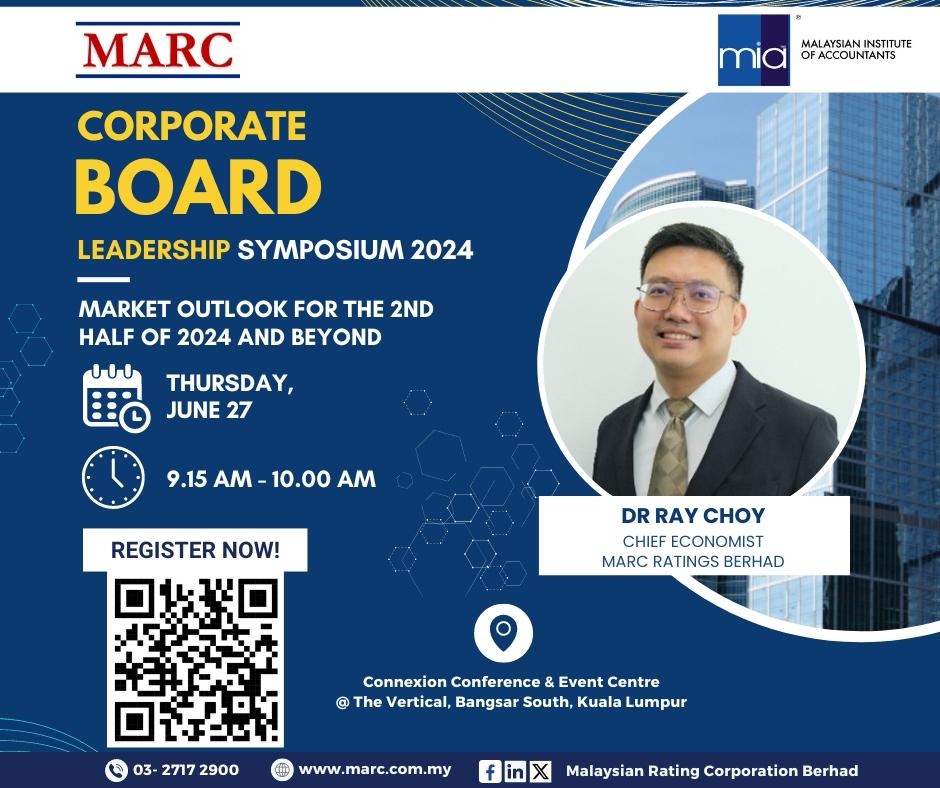 MARC

mia MALAYSIAN INSTITUTE OF ACCOUNTANTS

CORPORATE
BOARD
LEADERSHIP SYMPOSIUM 2024

MARKET OUTLOOK FOR THE 2ND HALF OF 2024 AND BEYOND

THURSDAY, JUNE 27

9.15 AM - 10.00 AM

REGISTER NOW!

DR RAY CHOY
CHIEF ECONOMIST
MARC RATINGS BERHAD

Connexion Conference & Event Centre
@ The Vertical, Bangsar South, Kuala Lumpur

03- 2717 2900 www.marc.com.my Malaysian Rating Corporation Berhad